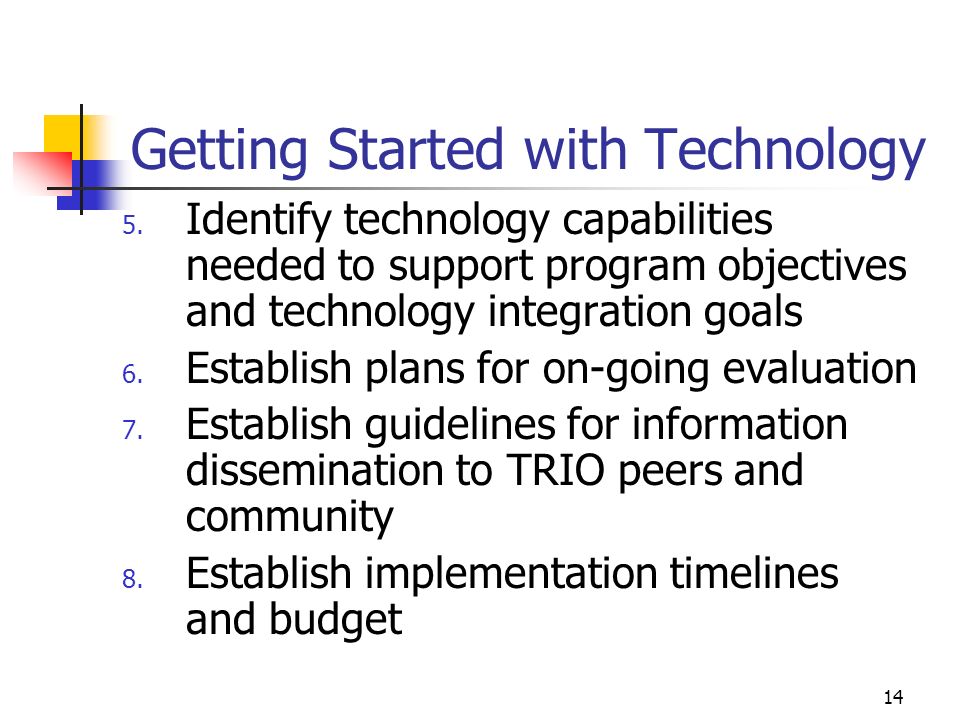 Getting Started with Technology

5. Identify technology capabilities needed to support program objectives and technology integration goals
6. Establish plans for on-going evaluation
7. Establish guidelines for information dissemination to TRIO peers and community
8. Establish implementation timelines and budget

14